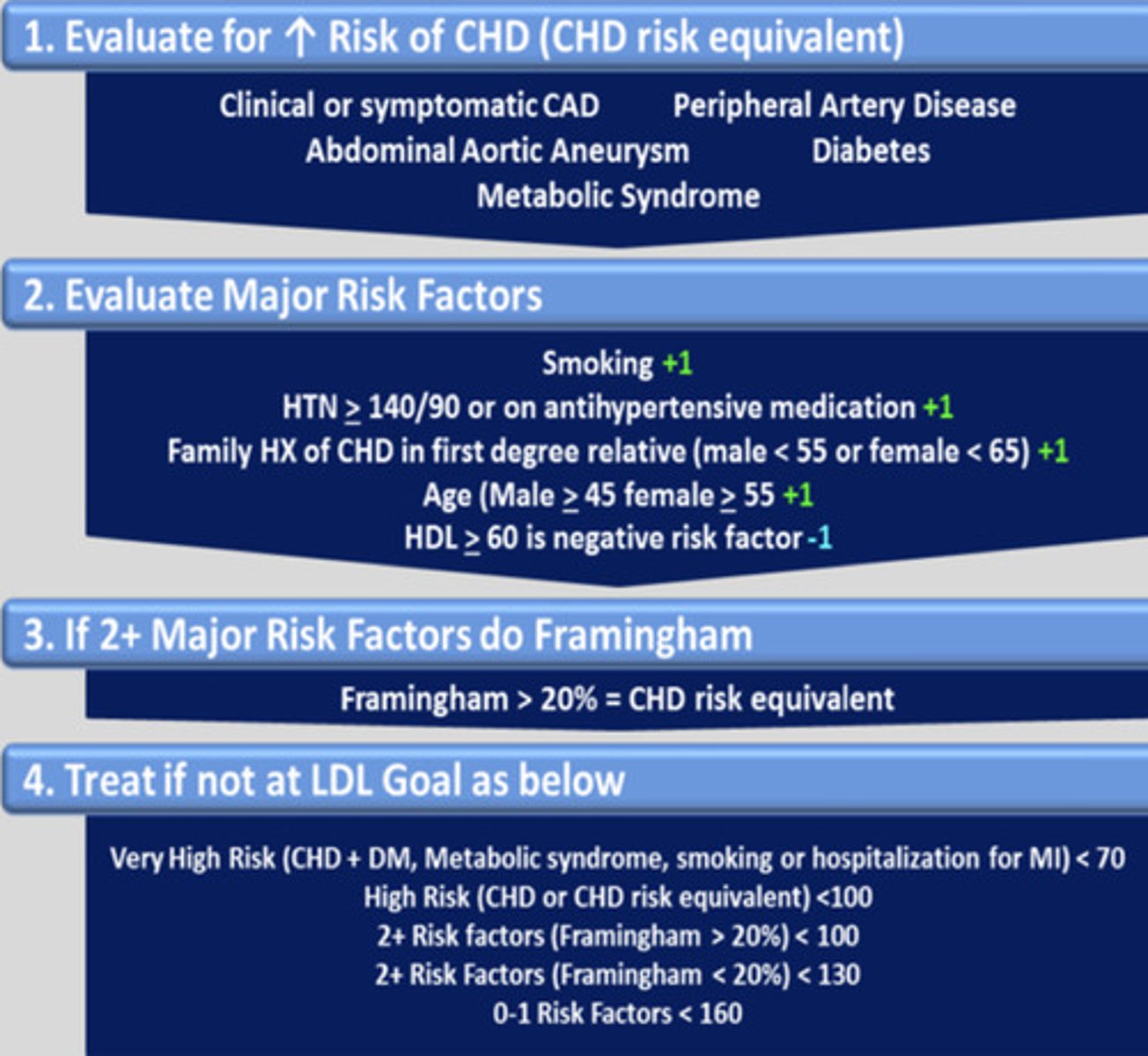 1. Evaluate for ↑ Risk of CHD (CHD risk equivalent)

Clinical or symptomatic CAD Peripheral Artery Disease
Abdominal Aortic Aneurysm Diabetes
Metabolic Syndrome

2. Evaluate Major Risk Factors

Smoking +1
HTN $\geq$ 140/90 or on antihypertensive medication +1
Family HX of CHD in first degree relative (male < 55 or female < 65) +1
Age (Male $\geq$ 45 female $\geq$ 55 +1
HDL $\geq$ 60 is negative risk factor -1

3. If 2+ Major Risk Factors do Framingham

Framingham > 20% = CHD risk equivalent

4. Treat if not at LDL Goal as below

Very High Risk (CHD + DM, Metabolic syndrome, smoking or hospitalization for MI) < 70
High Risk (CHD or CHD risk equivalent) <100
2+ Risk factors (Framingham > 20%) < 100
2+ Risk Factors (Framingham < 20%) < 130
0-1 Risk Factors < 160